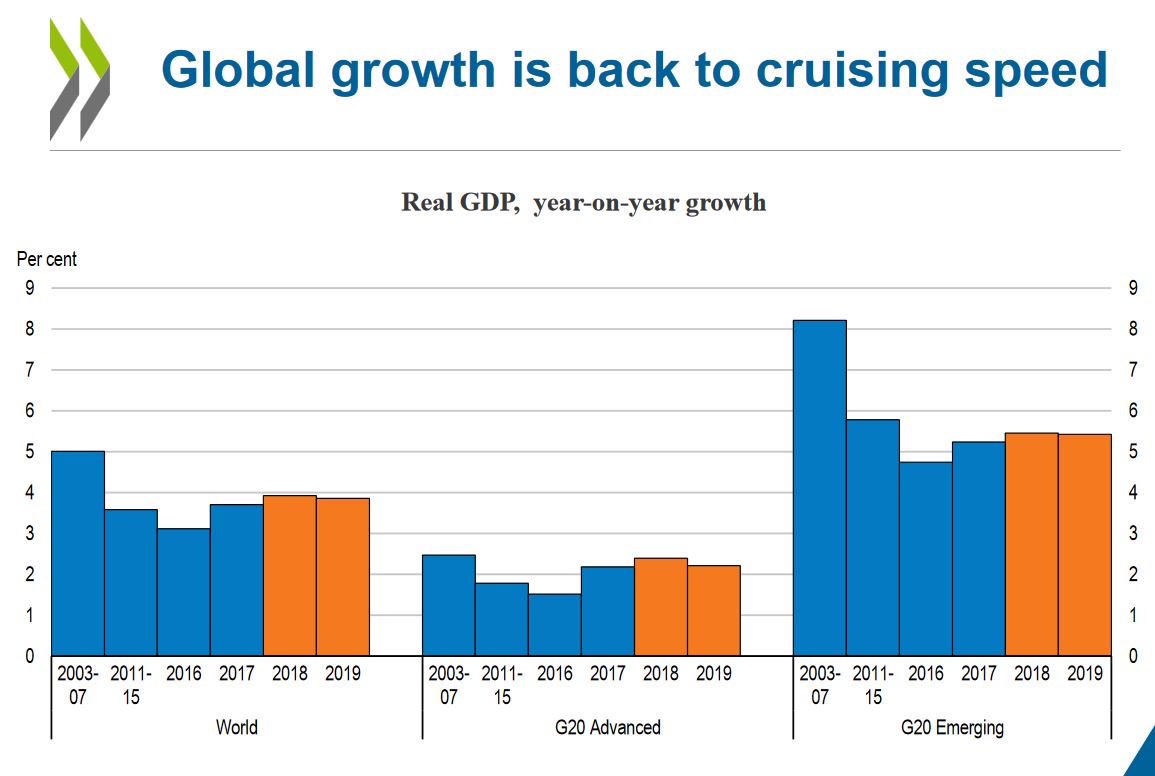 Global growth is back to cruising speed

Real GDP, year-on-year growth

Per cent

9
8
7
6
5
4
3
2
1
0

9
8
7
6
5
4
3
2
1
0

2003-07 2011-15 2016 2017 2018 2019
World

2003-07 2011-15 2016 2017 2018 2019
G20 Advanced

2003-07 2011-15 2016 2017 2018 2019
G20 Emerging